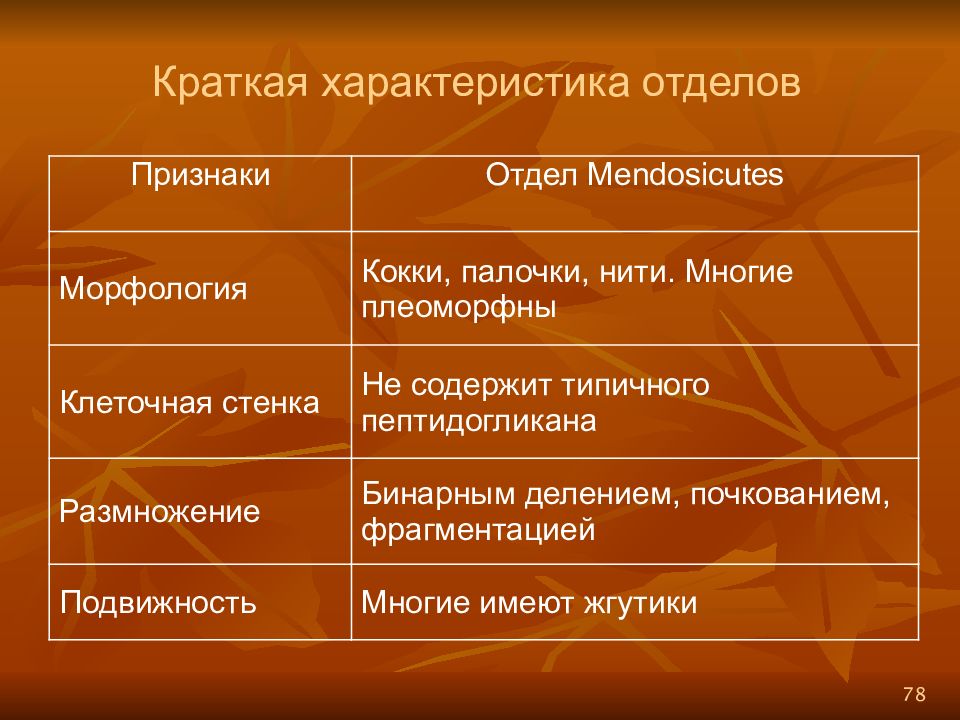 Краткая характеристика отделов

| Признаки | Отдел Mendosicutes |
|---|---|
| Морфология | Кокки, палочки, нити. Многие плеоморфны |
| Клеточная стенка | Не содержит типичного пептидогликана |
| Размножение | Бинарным делением, почкованием, фрагментацией |
| Подвижность | Многие имеют жгутики |

78